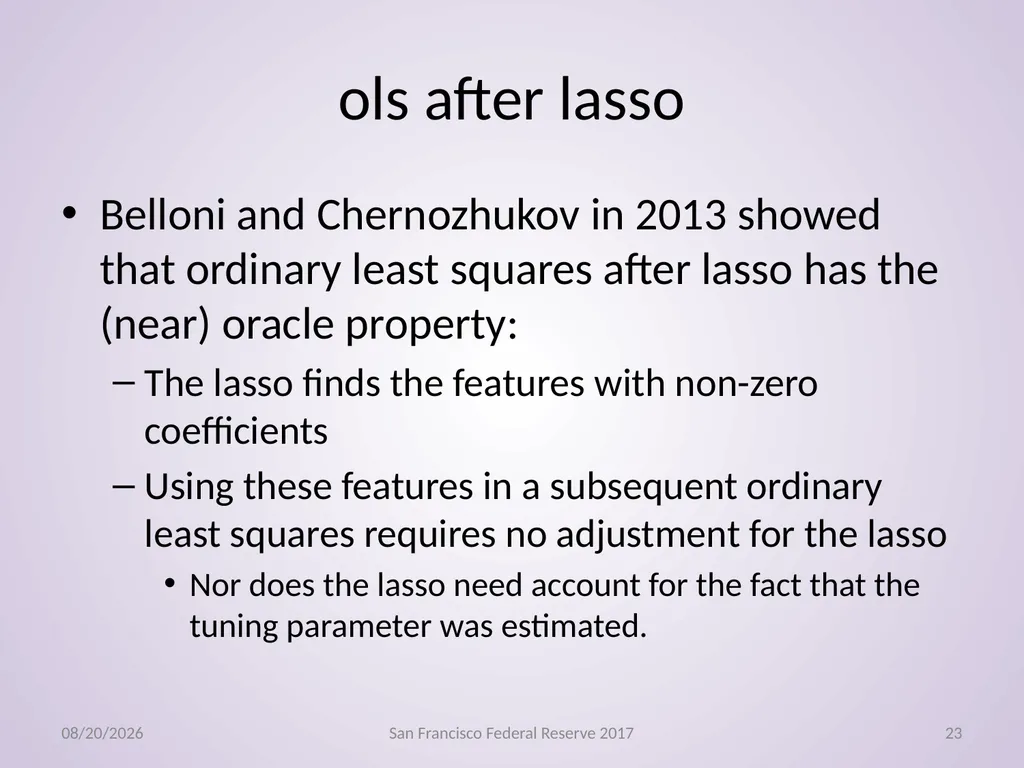 ols after lasso

• Belloni and Chernozhukov in 2013 showed that ordinary least squares after lasso has the (near) oracle property:

– The lasso finds the features with non-zero coefficients

– Using these features in a subsequent ordinary least squares requires no adjustment for the lasso

• Nor does the lasso need account for the fact that the tuning parameter was estimated.

08/20/2026 San Francisco Federal Reserve 2017 23